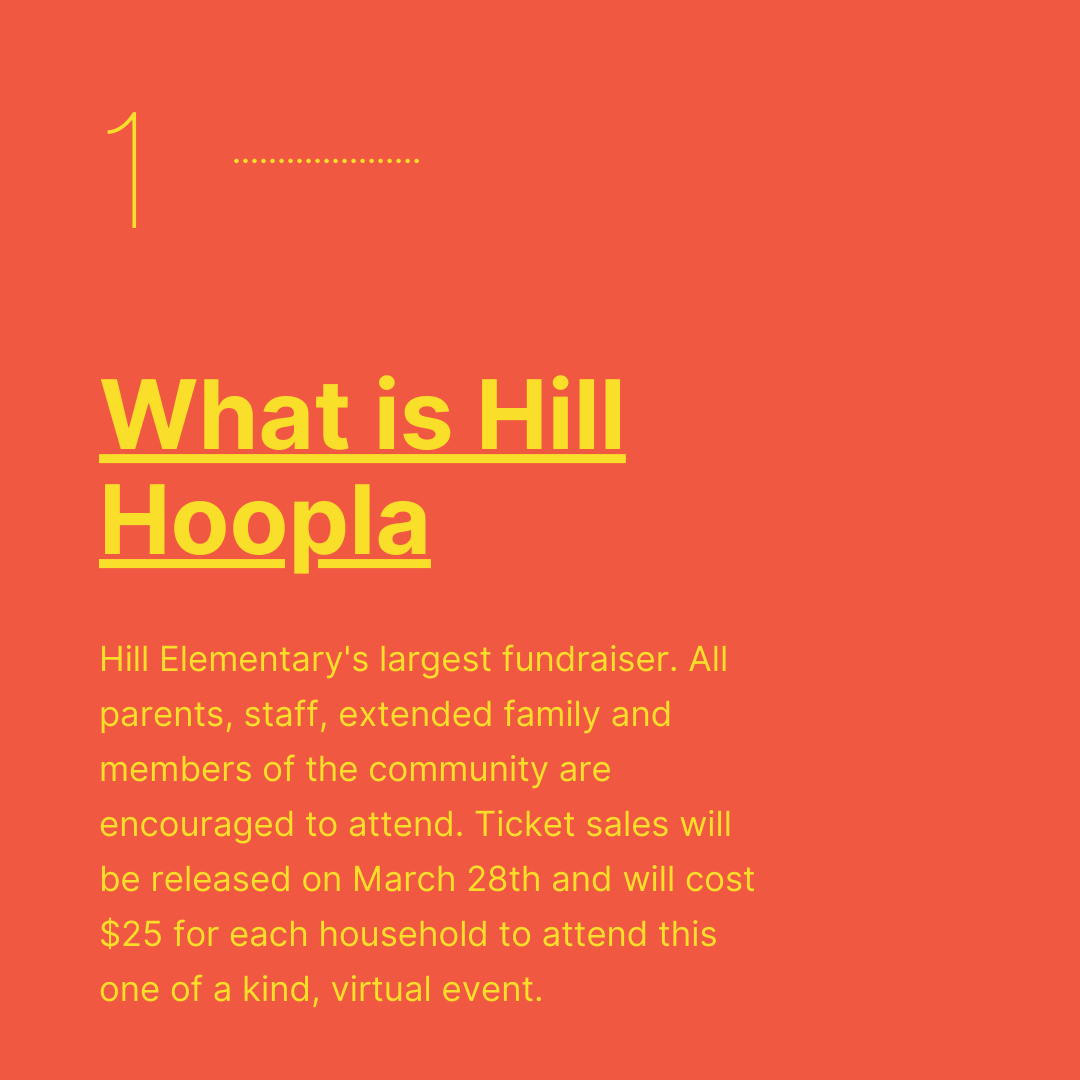 1

What is Hill Hoopla

Hill Elementary's largest fundraiser. All parents, staff, extended family and members of the community are encouraged to attend. Ticket sales will be released on March 28th and will cost \$25 for each household to attend this one of a kind, virtual event.